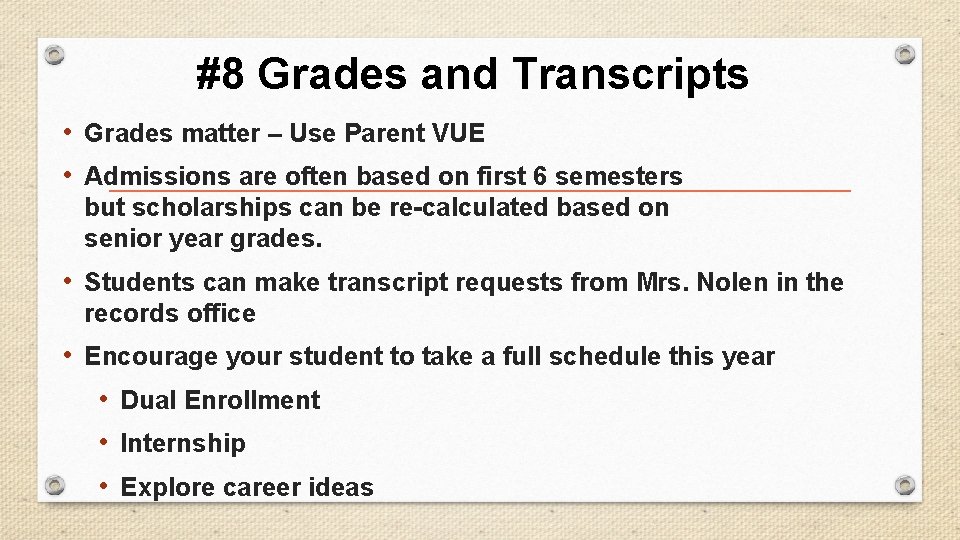 #8 Grades and Transcripts

• Grades matter – Use Parent VUE
• Admissions are often based on first 6 semesters but scholarships can be re-calculated based on senior year grades.
• Students can make transcript requests from Mrs. Nolen in the records office
• Encourage your student to take a full schedule this year
  • Dual Enrollment
  • Internship
  • Explore career ideas